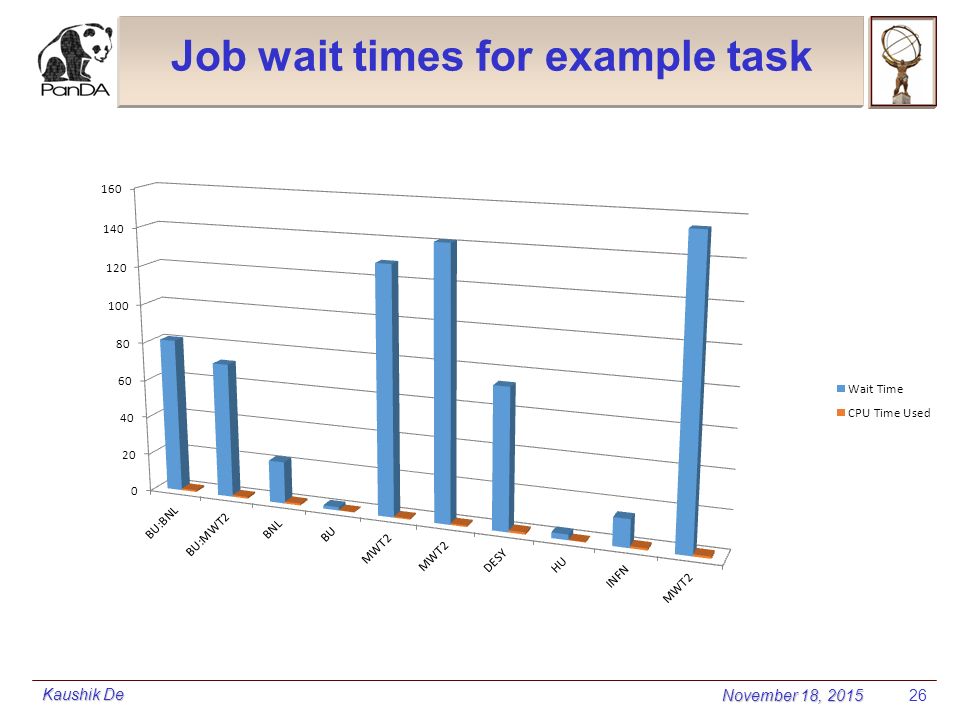 PanDA

Job wait times for example task

160
140
120
100
80
60
40
20
0

BU:BNL
BU:MWT2
BNL
BU
MWT2
MWT2
DESY
HU
INFN
MWT2

Wait Time
CPU Time Used

Kaushik De
November 18, 2015
26